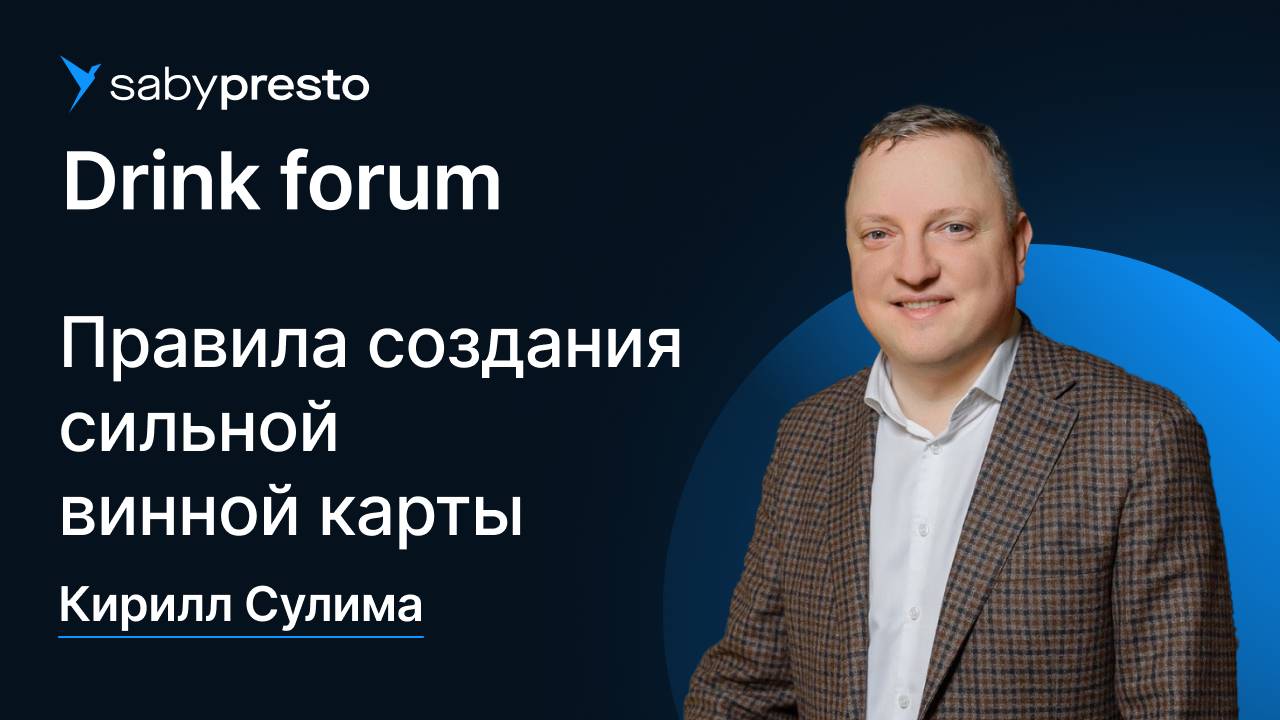 sabypresto

Drink forum

Правила создания сильной винной карты

Кирилл Сулима